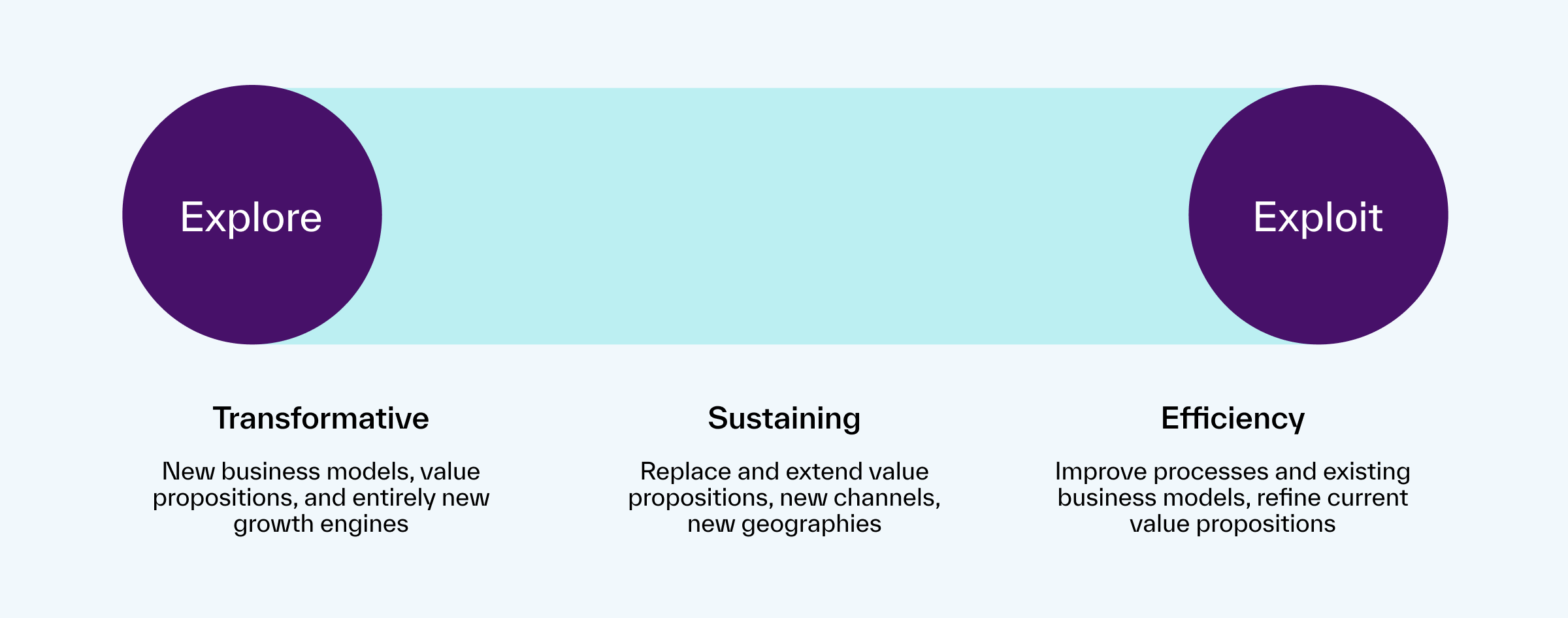 Explore

Exploit

Transformative

New business models, value propositions, and entirely new growth engines

Sustaining

Replace and extend value propositions, new channels, new geographies

Efficiency

Improve processes and existing business models, refine current value propositions